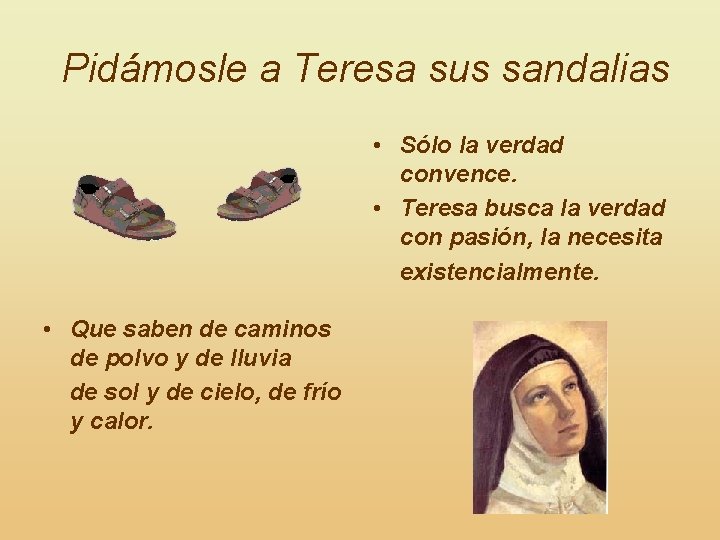 Pidámosle a Teresa sus sandalias

• Sólo la verdad convence.
• Teresa busca la verdad con pasión, la necesita existencialmente.

• Que saben de caminos de polvo y de lluvia de sol y de cielo, de frío y calor.